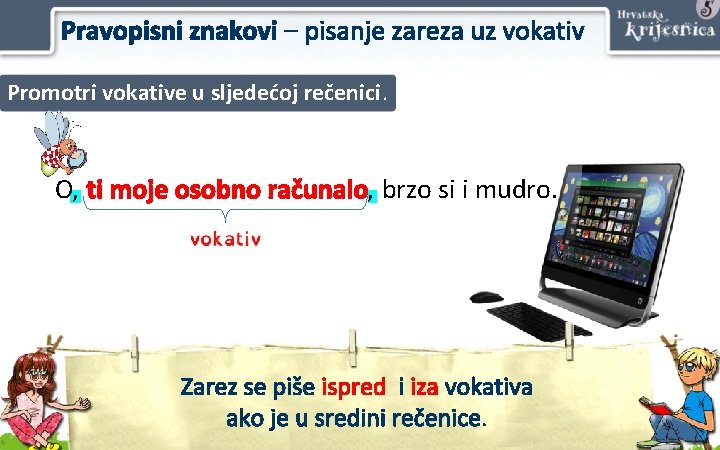 Pravopisni znakovi – pisanje zareza uz vokativ

Hrvatska krijesnica 5

Promotri vokative u sljedećoj rečenici.

O, ti moje osobno računalo, brzo si i mudro.

vokativ

Zarez se piše ispred i iza vokativa ako je u sredini rečenice.